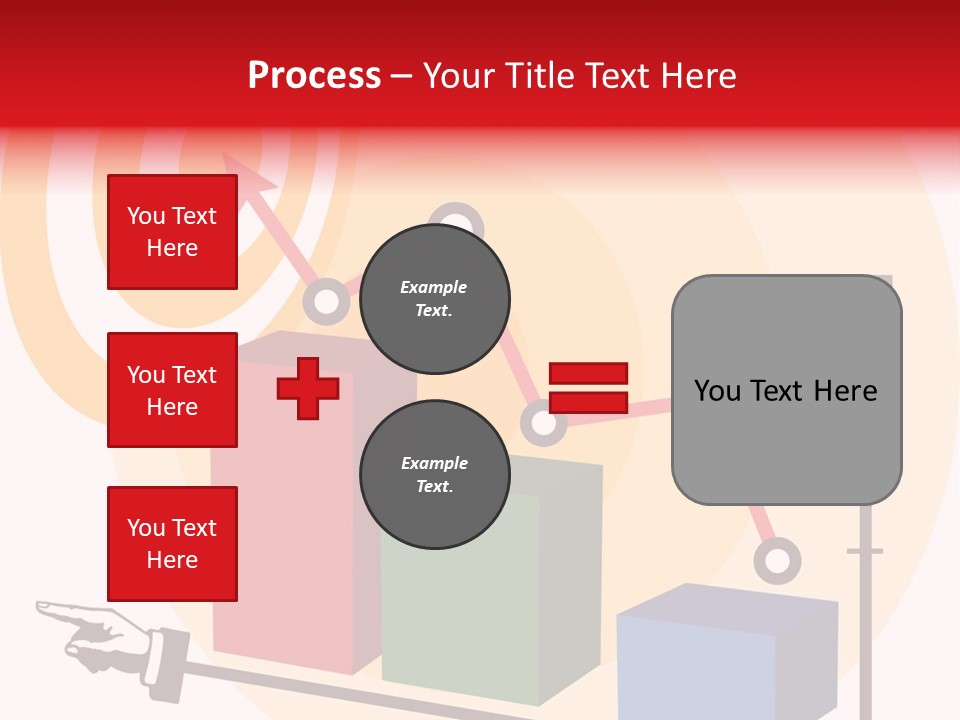 Process – Your Title Text Here

You Text Here

You Text Here

You Text Here

Example Text.

Example Text.

You Text Here